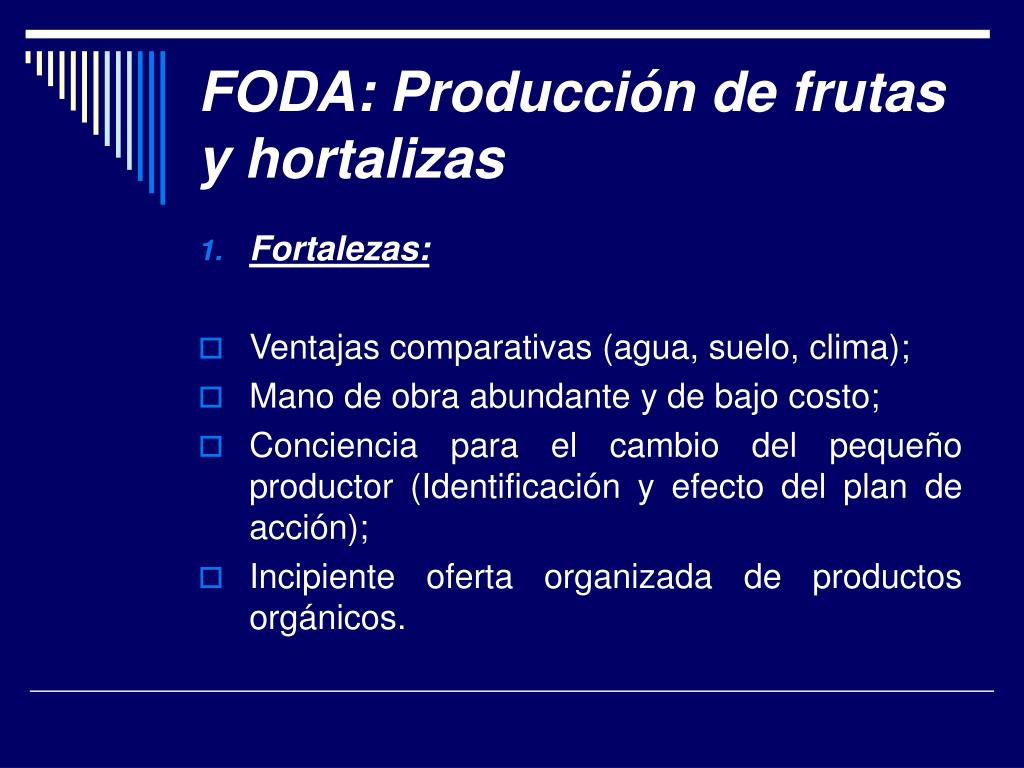 FODA: Producción de frutas y hortalizas

1. Fortalezas:

Ventajas comparativas (agua, suelo, clima);
Mano de obra abundante y de bajo costo;
Conciencia para el cambio del pequeño productor (Identificación y efecto del plan de acción);
Incipiente oferta organizada de productos orgánicos.